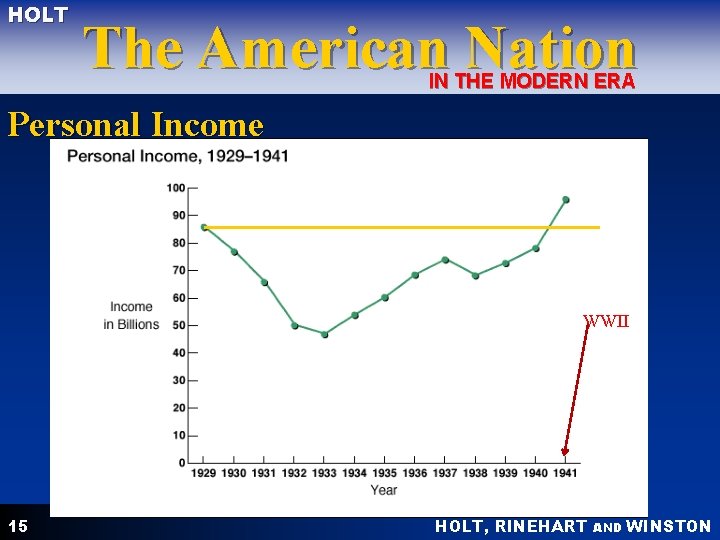 HOLT

The American Nation

IN THE MODERN ERA

Personal Income

Personal Income, 1929–1941

Income in Billions

100
90
80
70
60
50
40
30
20
10
0

WWII

1929 1930 1931 1932 1933 1934 1935 1936 1937 1938 1939 1940 1941

Year

15

HOLT, RINEHART AND WINSTON